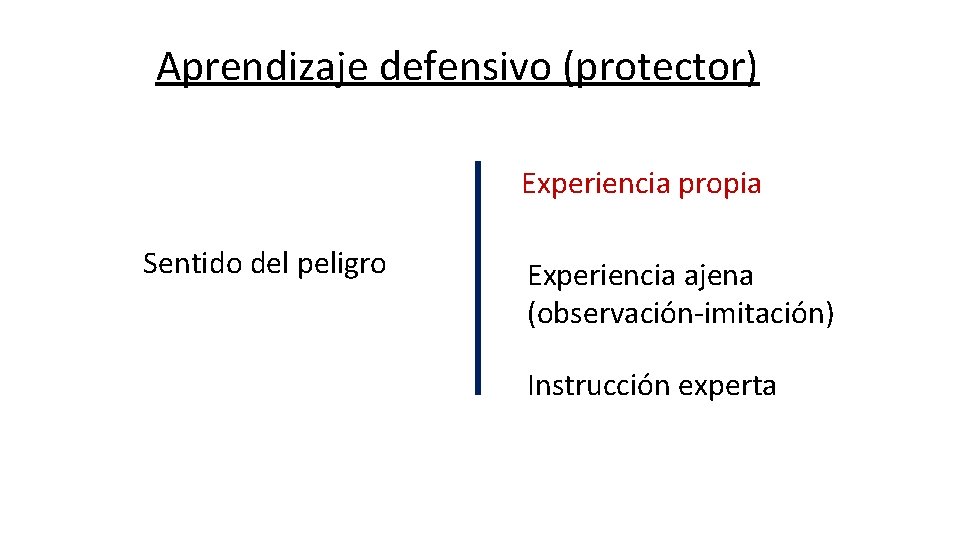 Aprendizaje defensivo (protector)

Sentido del peligro

Experiencia propia

Experiencia ajena (observación-imitación)

Instrucción experta